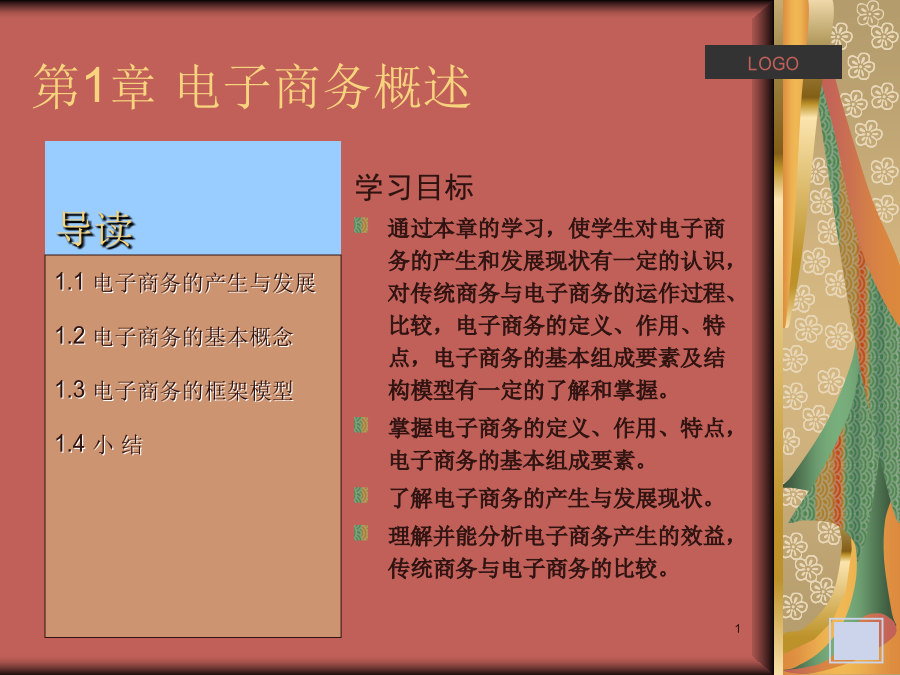 LOGO

第1章 电子商务概述

导读

1.1 电子商务的产生与发展

1.2 电子商务的基本概念

1.3 电子商务的框架模型

1.4 小 结

学习目标

通过本章的学习，使学生对电子商务的产生和发展现状有一定的认识，对传统商务与电子商务的运作过程、比较，电子商务的定义、作用、特点，电子商务的基本组成要素及结构模型有一定的了解和掌握。

掌握电子商务的定义、作用、特点，电子商务的基本组成要素。

了解电子商务的产生与发展现状。

理解并能分析电子商务产生的效益，传统商务与电子商务的比较。

1